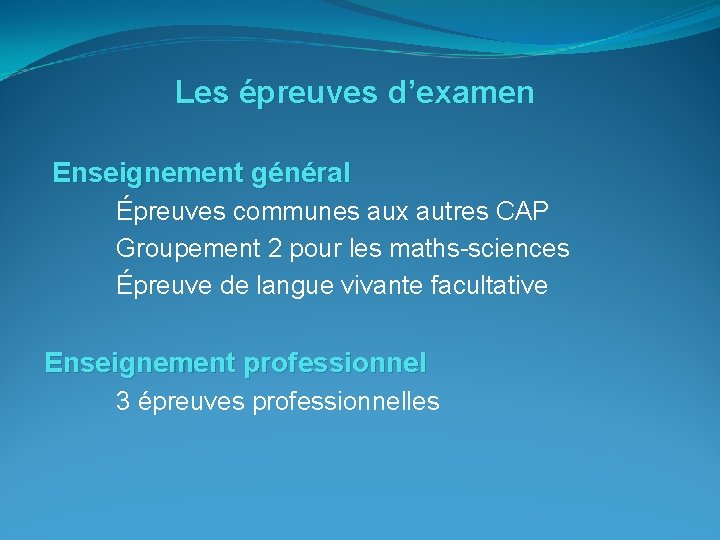 Les épreuves d’examen

Enseignement général

Épreuves communes aux autres CAP

Groupement 2 pour les maths-sciences

Épreuve de langue vivante facultative

Enseignement professionnel

3 épreuves professionnelles